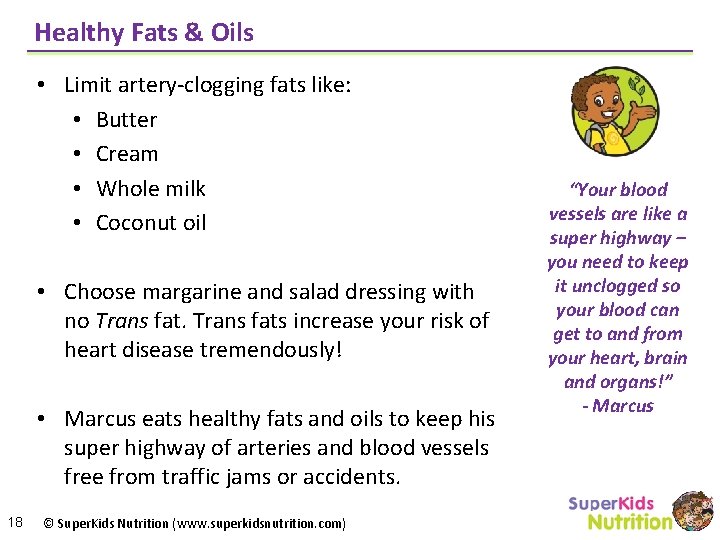 Healthy Fats & Oils

• Limit artery-clogging fats like:
  • Butter
  • Cream
  • Whole milk
  • Coconut oil

• Choose margarine and salad dressing with no Trans fat. Trans fats increase your risk of heart disease tremendously!

• Marcus eats healthy fats and oils to keep his super highway of arteries and blood vessels free from traffic jams or accidents.

"Your blood vessels are like a super highway – you need to keep it unclogged so your blood can get to and from your heart, brain and organs!"
- Marcus

18 © SuperKids Nutrition (www.superkidsnutrition.com)

SuperKids Nutrition